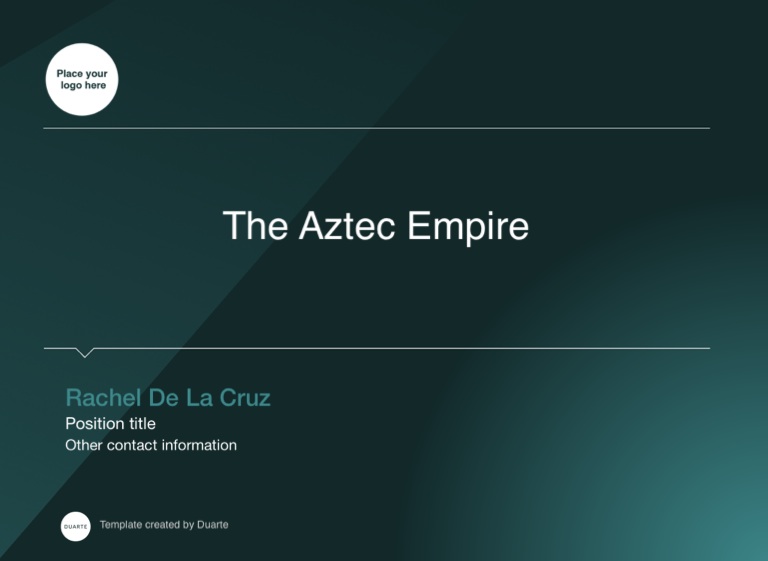 Place your logo here

The Aztec Empire

Rachel De La Cruz
Position title
Other contact information

DUARTE

Template created by Duarte